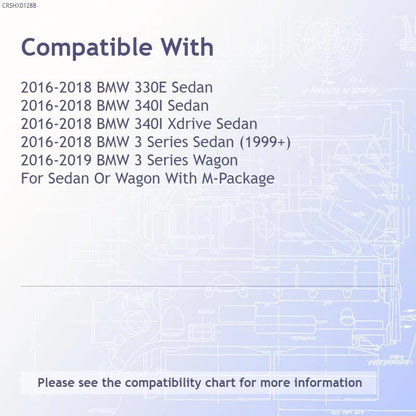 CRSHX01288

Compatible With

2016-2018 BMW 330E Sedan
2016-2018 BMW 340I Sedan
2016-2018 BMW 340I Xdrive Sedan
2016-2018 BMW 3 Series Sedan (1999+)
2016-2019 BMW 3 Series Wagon
For Sedan Or Wagon With M-Package

Please see the compatibility chart for more information